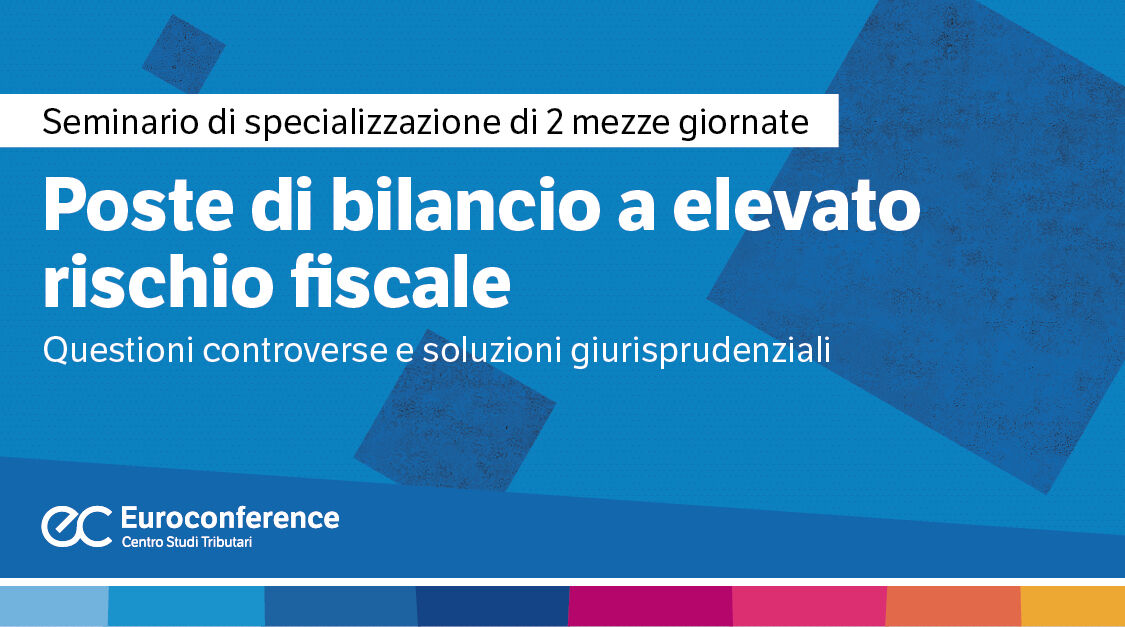 Seminario di specializzazione di 2 mezze giornate

Poste di bilancio a elevato rischio fiscale

Questioni controverse e soluzioni giurisprudenziali

ec Euroconference
Centro Studi Tributari